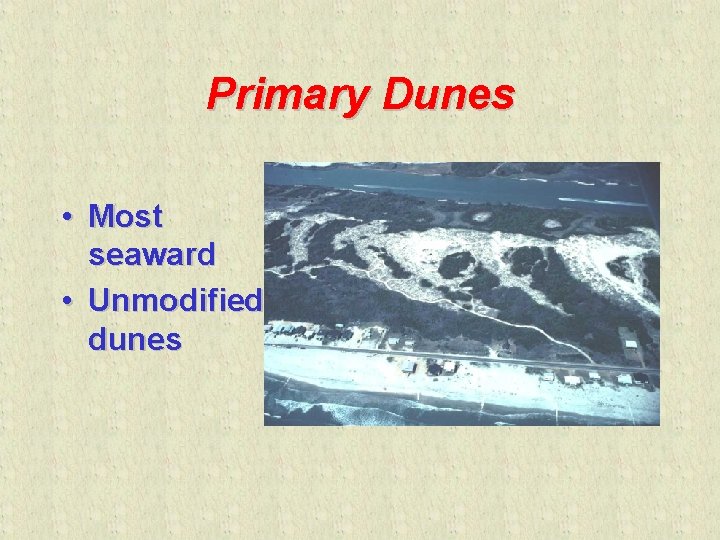 Primary Dunes

• Most seaward
• Unmodified dunes